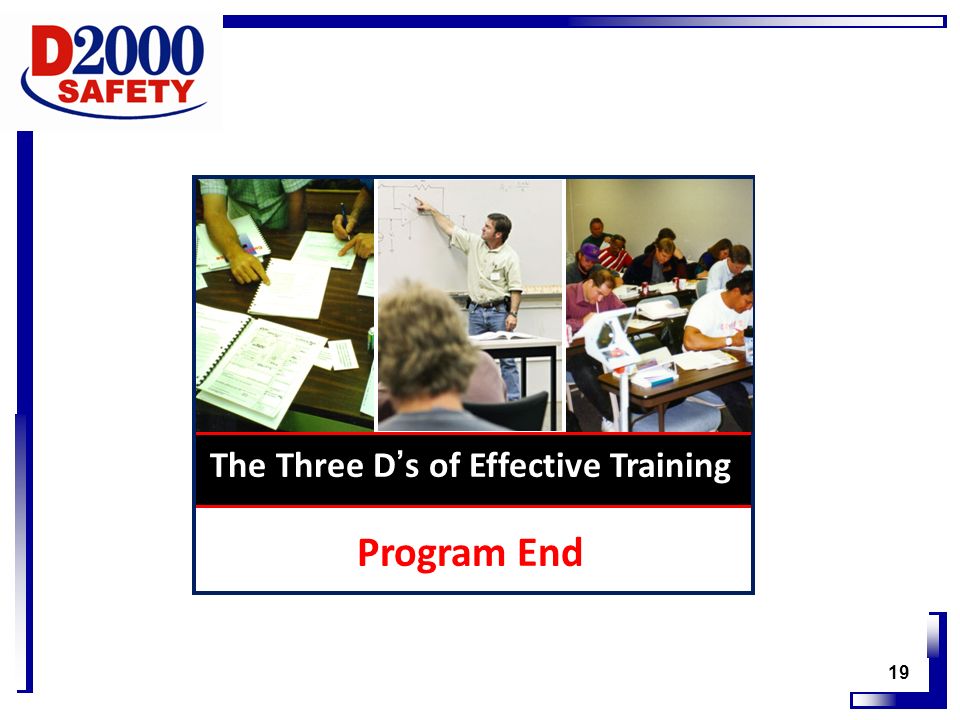 D2000
SAFETY

The Three D's of Effective Training

Program End

19